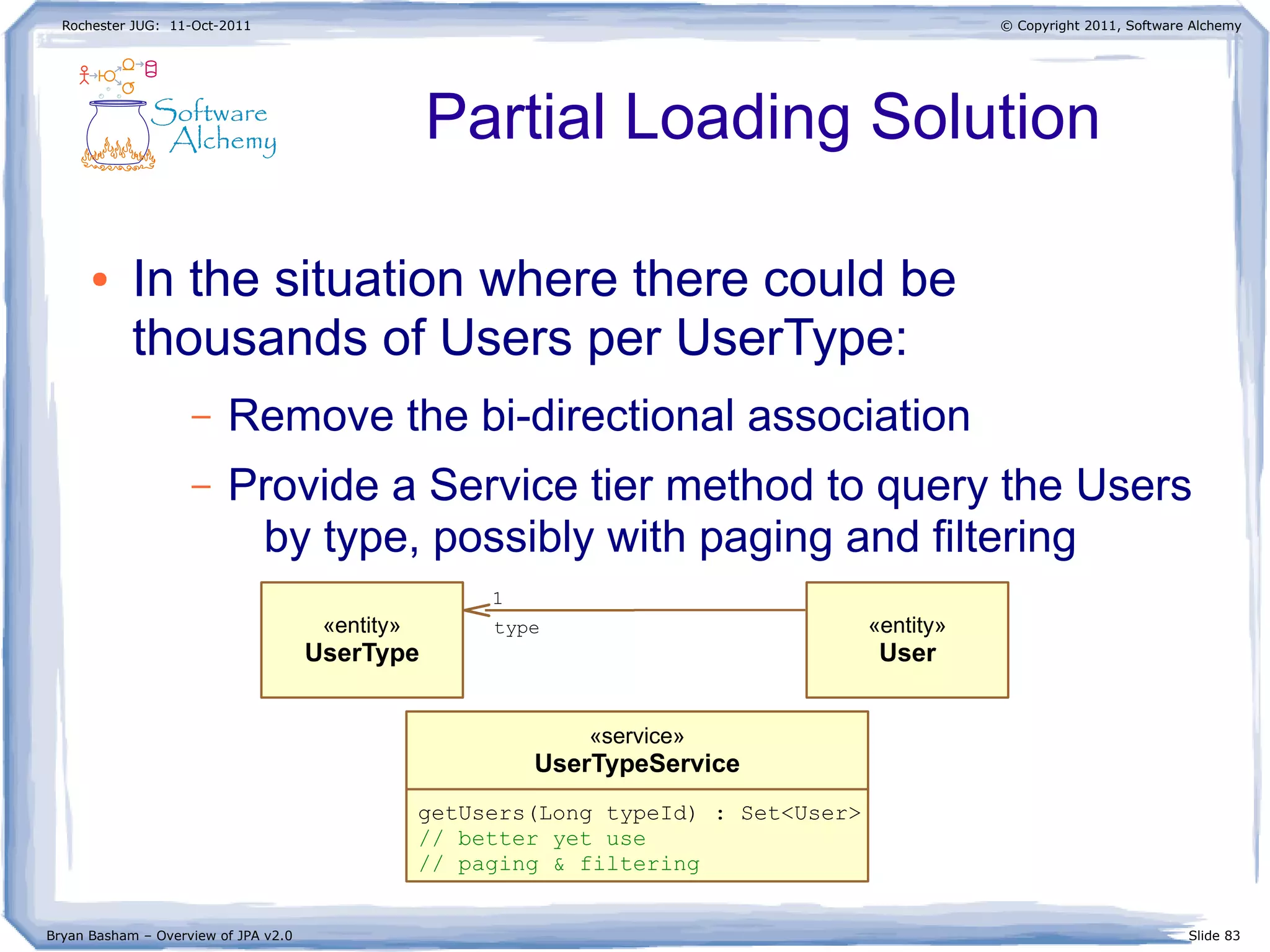 Rochester JUG: 11-Oct-2011

© Copyright 2011, Software Alchemy

Software Alchemy

Partial Loading Solution

• In the situation where there could be thousands of Users per UserType:

– Remove the bi-directional association

– Provide a Service tier method to query the Users by type, possibly with paging and filtering

«entity»
UserType

1
type

«entity»
User

«service»
UserTypeService

getUsers(Long typeId) : Set<User>
// better yet use
// paging & filtering

Bryan Basham – Overview of JPA v2.0

Slide 83